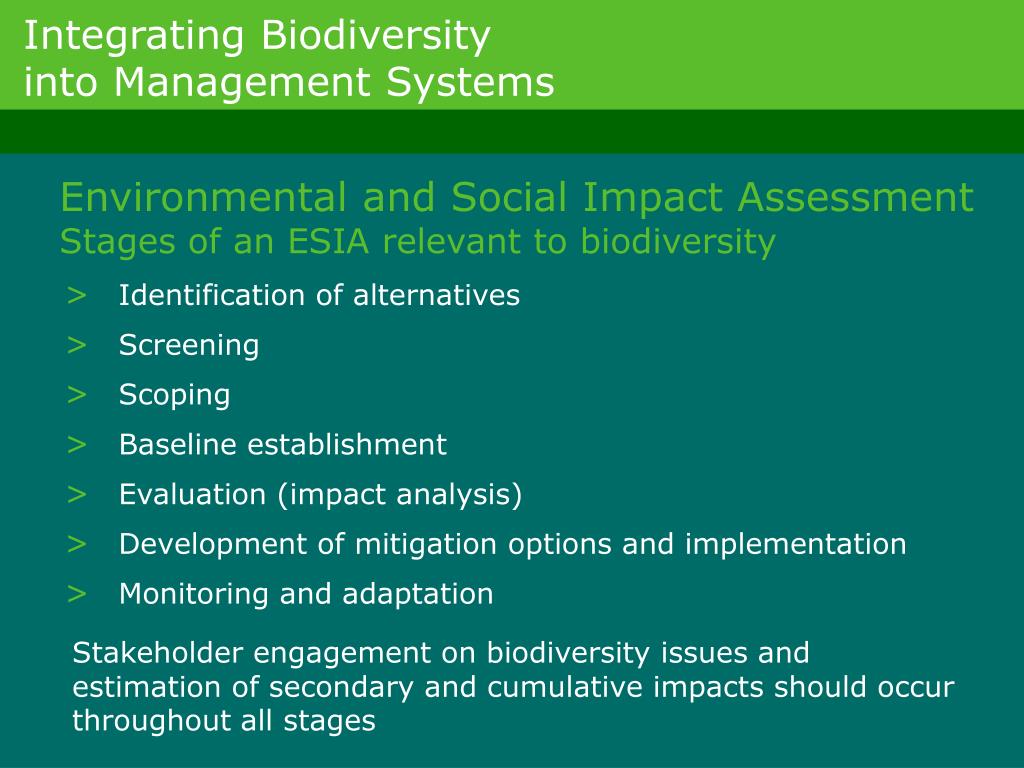 Integrating Biodiversity
into Management Systems

Environmental and Social Impact Assessment
Stages of an ESIA relevant to biodiversity

> Identification of alternatives
> Screening
> Scoping
> Baseline establishment
> Evaluation (impact analysis)
> Development of mitigation options and implementation
> Monitoring and adaptation

Stakeholder engagement on biodiversity issues and estimation of secondary and cumulative impacts should occur throughout all stages